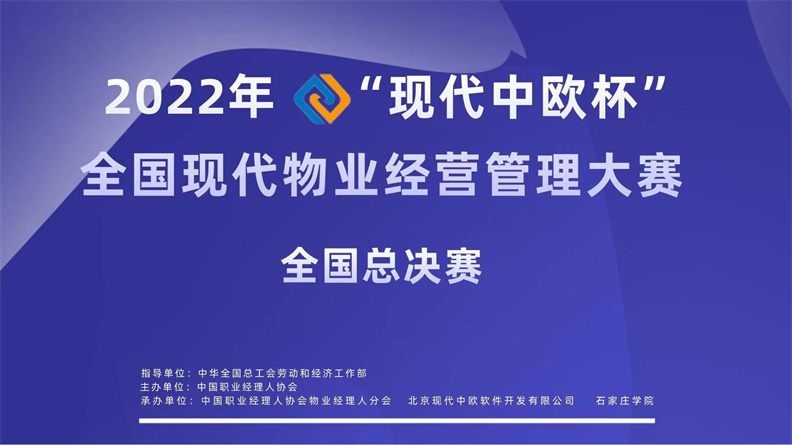 2022年 “现代中欧杯”
全国现代物业经营管理大赛

全国总决赛

指导单位：中华全国总工会劳动和经济工作部
主办单位：中国职业经理人协会
承办单位：中国职业经理人协会物业经理人分会　北京现代中欧软件开发有限公司　石家庄学院